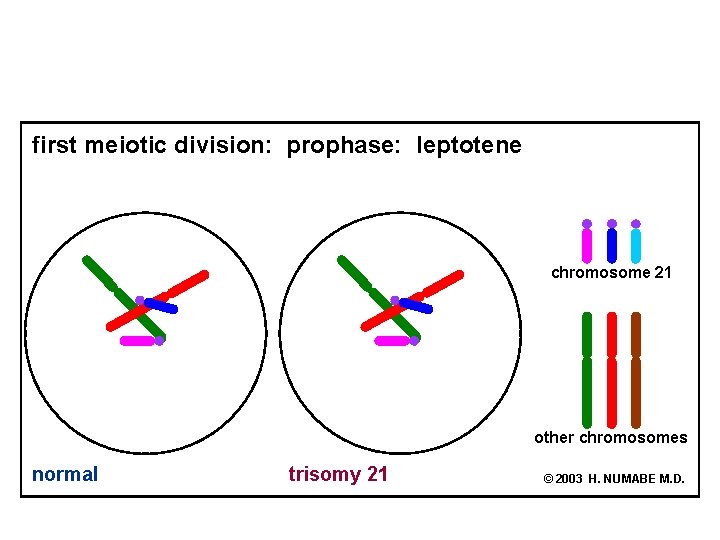 first meiotic division: prophase: leptotene

chromosome 21

other chromosomes

normal

trisomy 21

© 2003 H. NUMABE M.D.